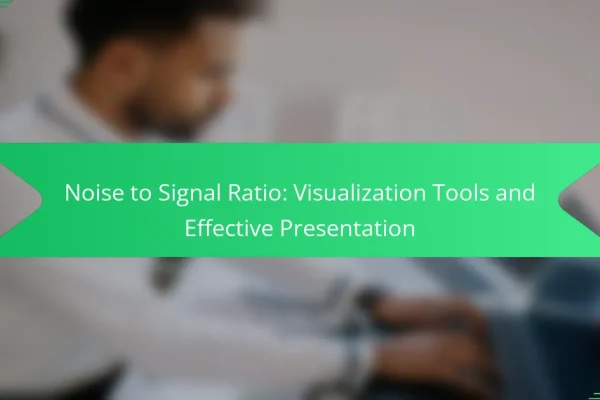 Noise to Signal Ratio: Visualization Tools and Effective Presentation